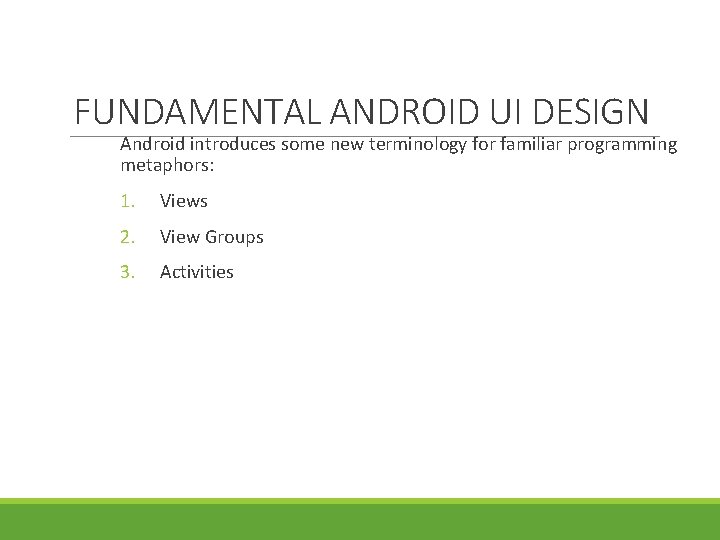 FUNDAMENTAL ANDROID UI DESIGN

Android introduces some new terminology for familiar programming metaphors:

1. Views
2. View Groups
3. Activities